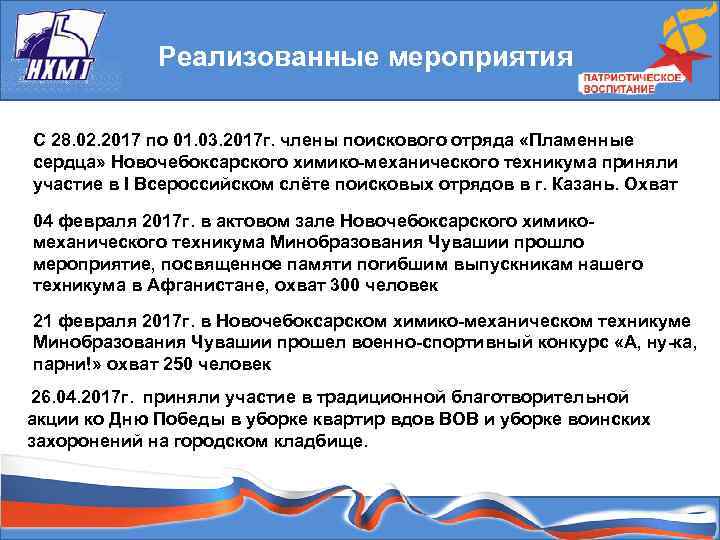 НХМТ

Реализованные мероприятия

ПАТРИОТИЧЕСКОЕ ВОСПИТАНИЕ

С 28.02.2017 по 01.03.2017г. члены поискового отряда «Пламенные сердца» Новочебоксарского химико-механического техникума приняли участие в I Всероссийском слёте поисковых отрядов в г. Казань. Охват

04 февраля 2017г. в актовом зале Новочебоксарского химико-механического техникума Минобразования Чувашии прошло мероприятие, посвященное памяти погибшим выпускникам нашего техникума в Афганистане, охват 300 человек

21 февраля 2017г. в Новочебоксарском химико-механическом техникуме Минобразования Чувашии прошел военно-спортивный конкурс «А, ну-ка, парни!» охват 250 человек

26.04.2017г. приняли участие в традиционной благотворительной акции ко Дню Победы в уборке квартир вдов ВОВ и уборке воинских захоронений на городском кладбище.